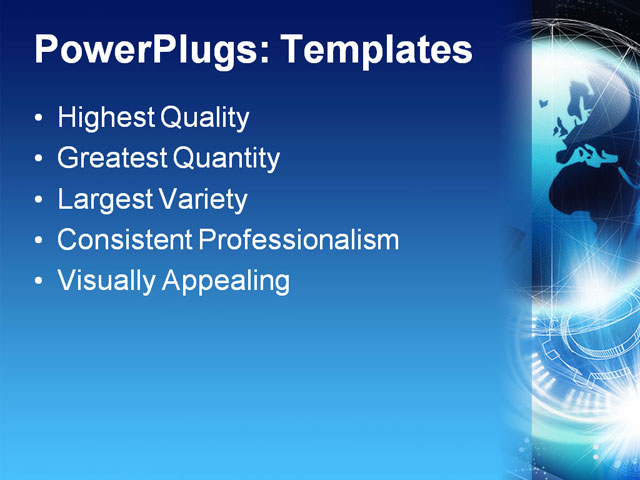 PowerPlugs: Templates

• Highest Quality
• Greatest Quantity
• Largest Variety
• Consistent Professionalism
• Visually Appealing